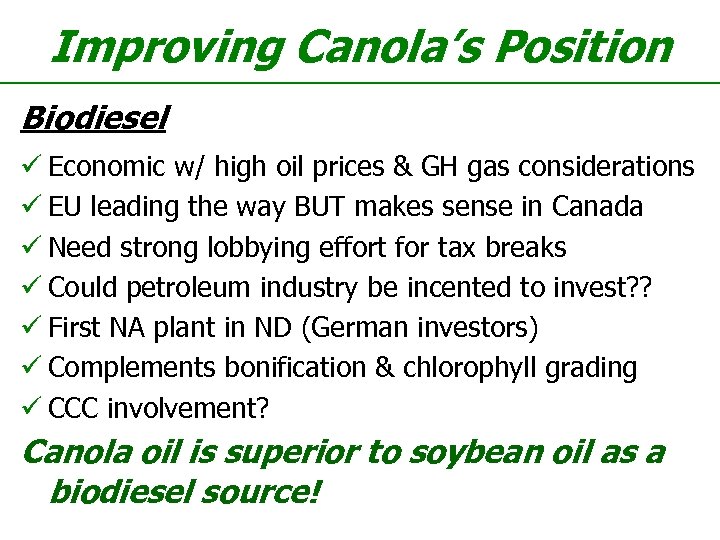 Improving Canola's Position

Biodiesel

✓ Economic w/ high oil prices & GH gas considerations
✓ EU leading the way BUT makes sense in Canada
✓ Need strong lobbying effort for tax breaks
✓ Could petroleum industry be incented to invest??
✓ First NA plant in ND (German investors)
✓ Complements bonification & chlorophyll grading
✓ CCC involvement?

Canola oil is superior to soybean oil as a biodiesel source!